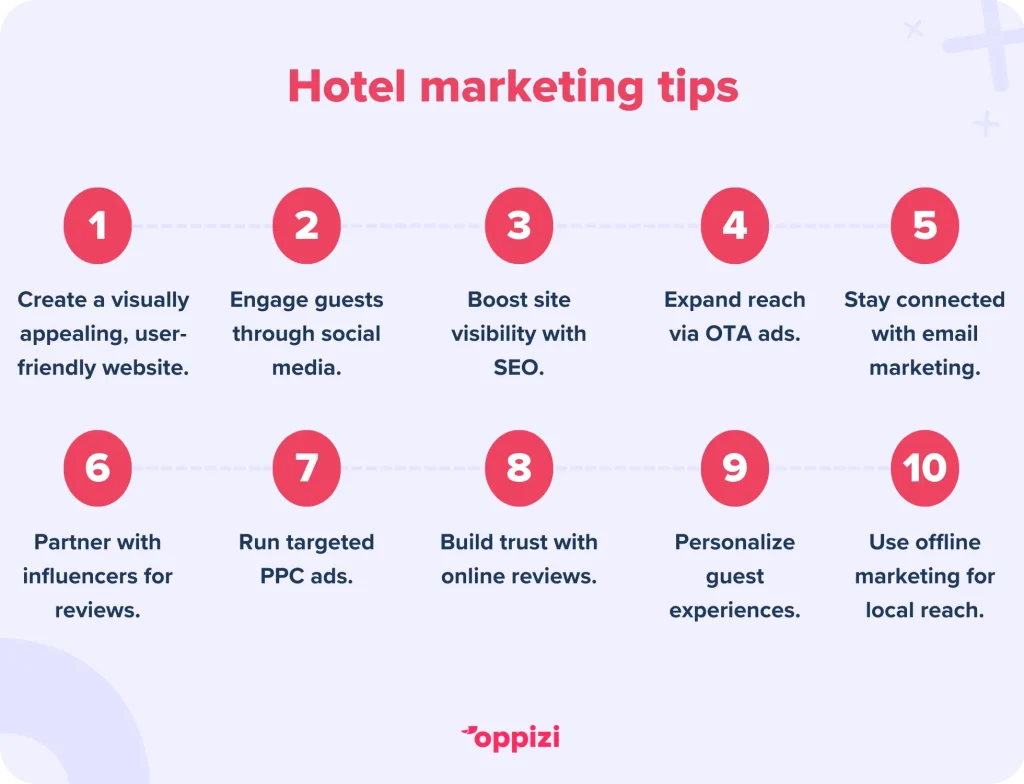 Hotel marketing tips

1
Create a visually appealing, user-friendly website.

2
Engage guests through social media.

3
Boost site visibility with SEO.

4
Expand reach via OTA ads.

5
Stay connected with email marketing.

6
Partner with influencers for reviews.

7
Run targeted PPC ads.

8
Build trust with online reviews.

9
Personalize guest experiences.

10
Use offline marketing for local reach.

oppizi